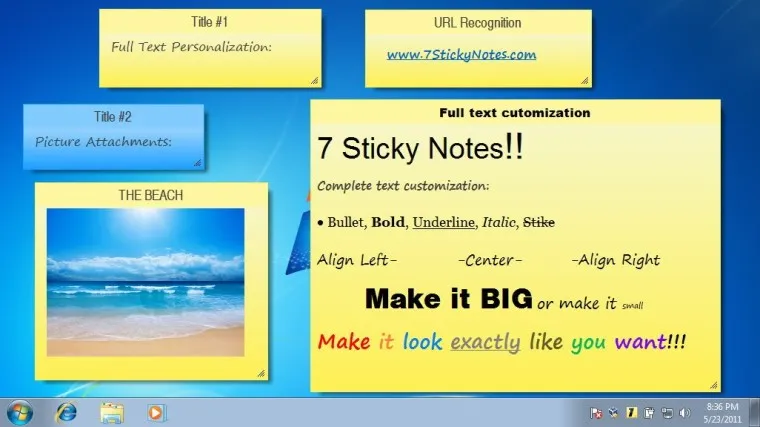 Title #1
Full Text Personalization:

URL Recognition
www.7StickyNotes.com

Title #2
Picture Attachments:

THE BEACH

Full text cutomization
7 Sticky Notes!!
Complete text customization:
• Bullet, Bold, Underline, Italic, Stike
Align Left- -Center- -Align Right
Make it BIG or make it small
Make it look exactly like you want!!!

8:36 PM
5/23/2011